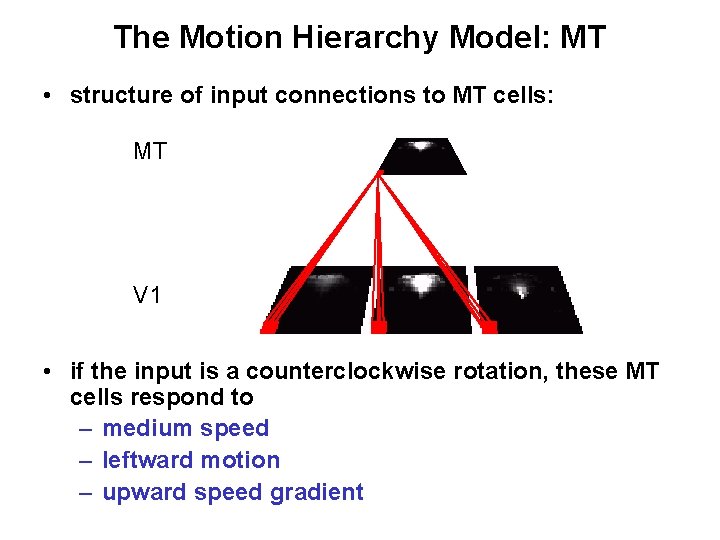 The Motion Hierarchy Model: MT

• structure of input connections to MT cells:

MT

V1

• if the input is a counterclockwise rotation, these MT cells respond to
– medium speed
– leftward motion
– upward speed gradient